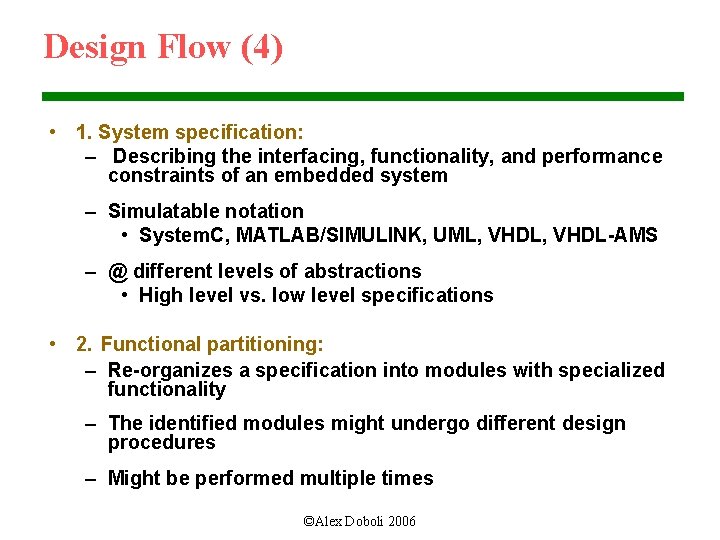 Design Flow (4)

• 1. System specification:
– Describing the interfacing, functionality, and performance constraints of an embedded system
– Simulatable notation
• SystemC, MATLAB/SIMULINK, UML, VHDL, VHDL-AMS
– @ different levels of abstractions
• High level vs. low level specifications

• 2. Functional partitioning:
– Re-organizes a specification into modules with specialized functionality
– The identified modules might undergo different design procedures
– Might be performed multiple times

©Alex Doboli 2006